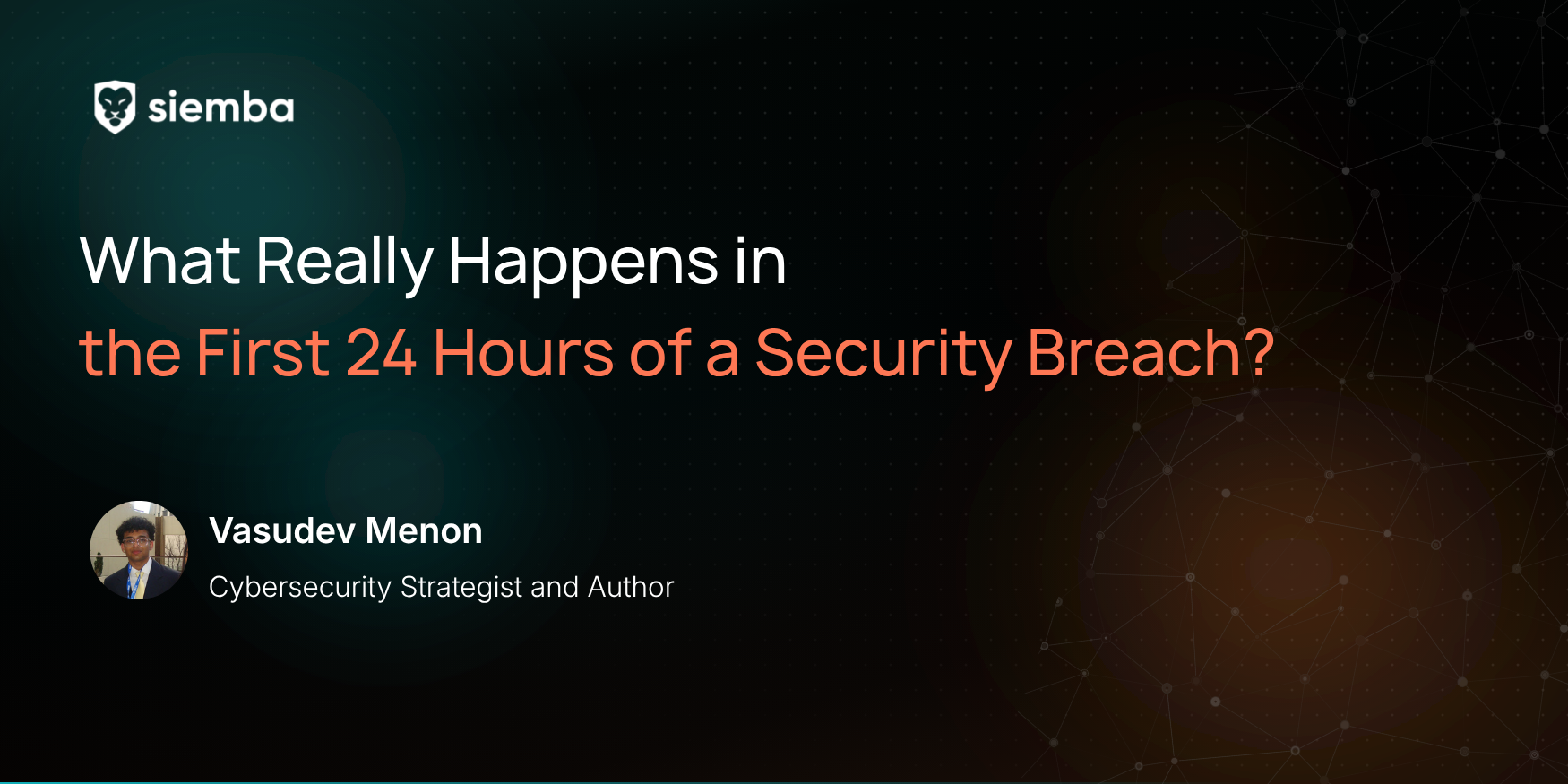 siemba

What Really Happens in
the First 24 Hours of a Security Breach?

Vasudev Menon
Cybersecurity Strategist and Author